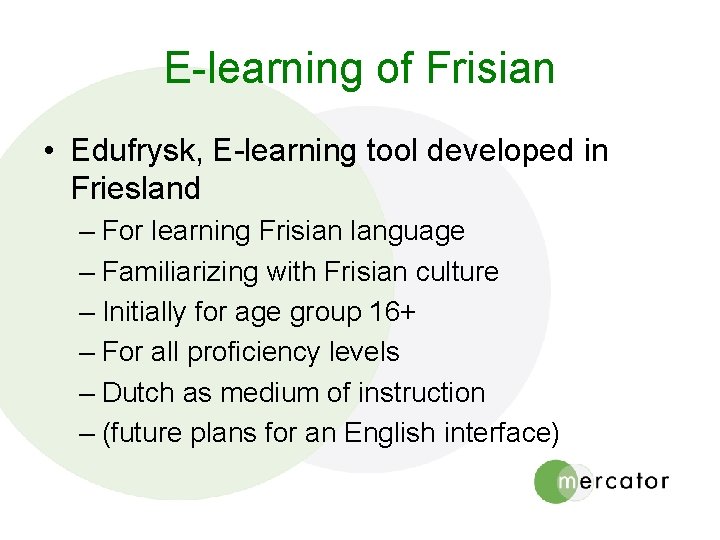 E-learning of Frisian

• Edufrysk, E-learning tool developed in Friesland

– For learning Frisian language

– Familiarizing with Frisian culture

– Initially for age group 16+

– For all proficiency levels

– Dutch as medium of instruction

– (future plans for an English interface)

mercator